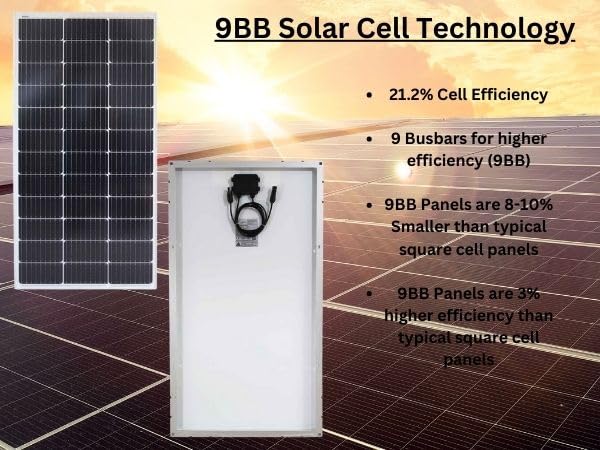 9BB Solar Cell Technology

• 21.2% Cell Efficiency

• 9 Busbars for higher efficiency (9BB)

• 9BB Panels are 8-10% Smaller than typical square cell panels

• 9BB Panels are 3% higher efficiency than typical square cell panels